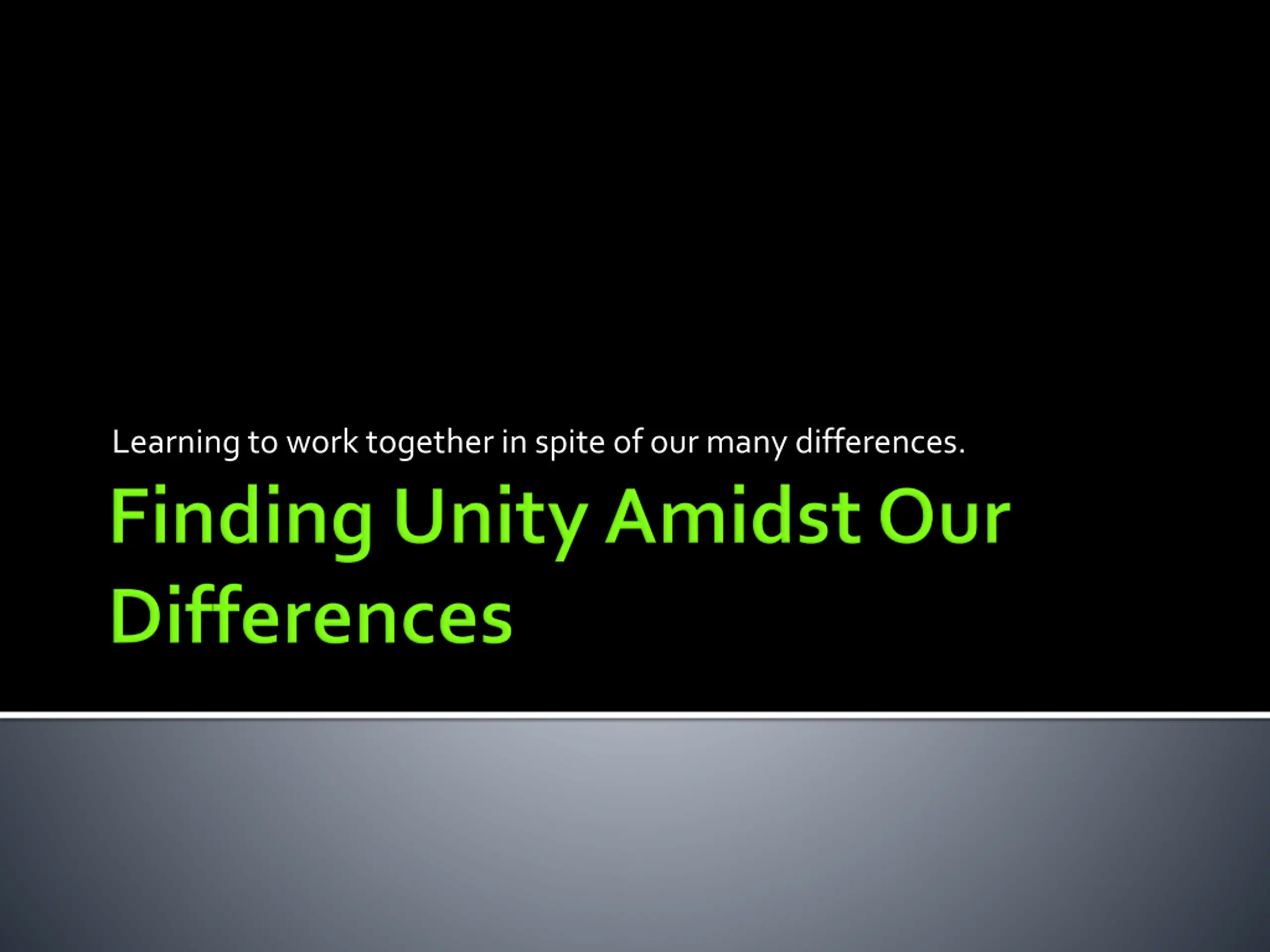 Learning to work together in spite of our many differences.

Finding Unity Amidst Our Differences